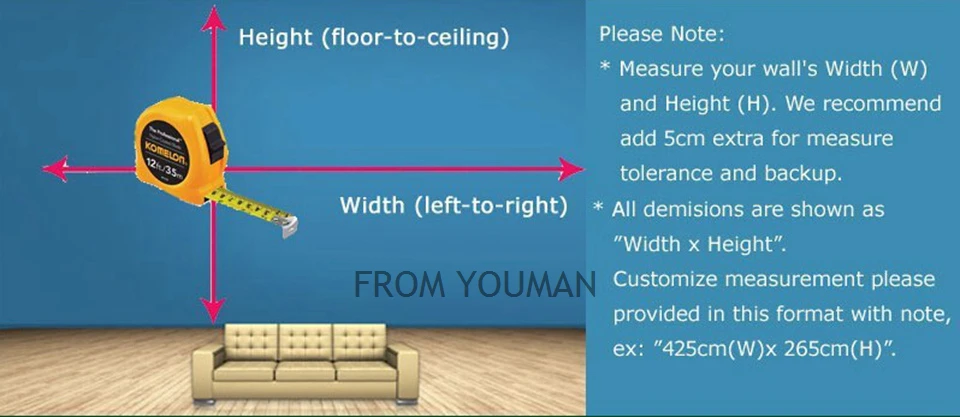 Height (floor-to-ceiling)

The Professional
KOMELON
12ft/3.5m

Width (left-to-right)

FROM YOUMAN

Please Note:
* Measure your wall's Width (W) and Height (H). We recommend add 5cm extra for measure tolerance and backup.
* All demisions are shown as "Width x Height". Customize measurement please provided in this format with note, ex: "425cm(W)x 265cm(H)".